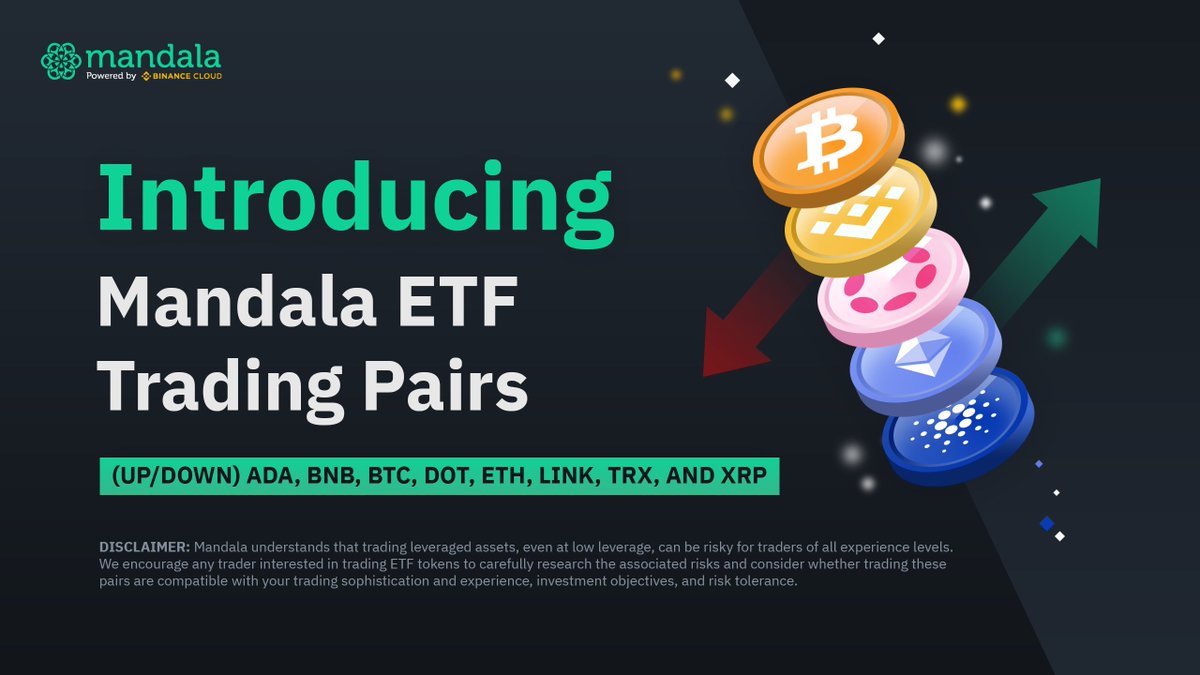 mandala
Powered by BINANCE CLOUD

Introducing
Mandala ETF
Trading Pairs

(UP/DOWN) ADA, BNB, BTC, DOT, ETH, LINK, TRX, AND XRP

DISCLAIMER: Mandala understands that trading leveraged assets, even at low leverage, can be risky for traders of all experience levels. We encourage any trader interested in trading ETF tokens to carefully research the associated risks and consider whether trading these pairs are compatible with your trading sophistication and experience, investment objectives, and risk tolerance.